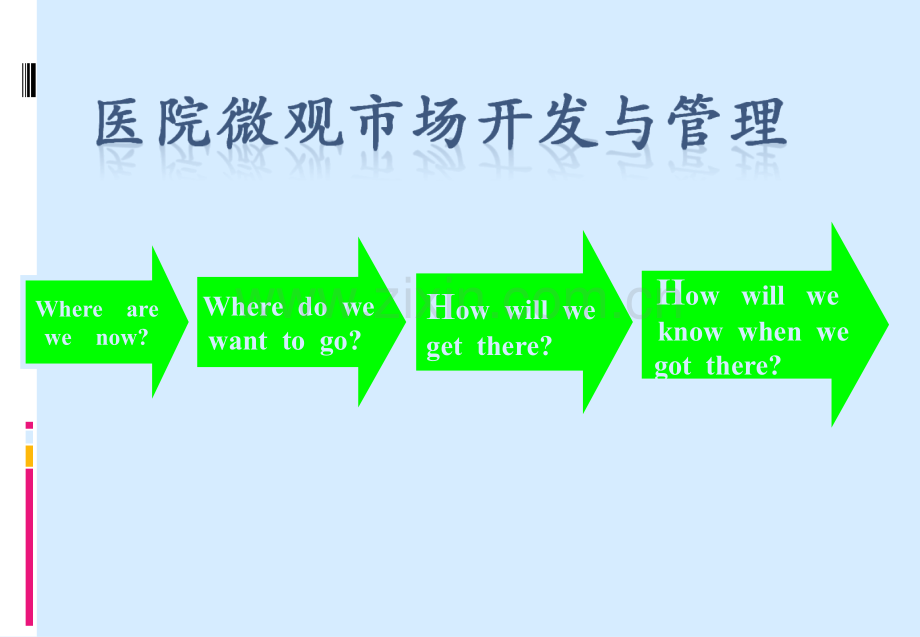 医院微观市场开发与管理

Where are we now?

Where do we want to go?

How will we get there?

How will we know when we got there?

www.zixin.com.cn